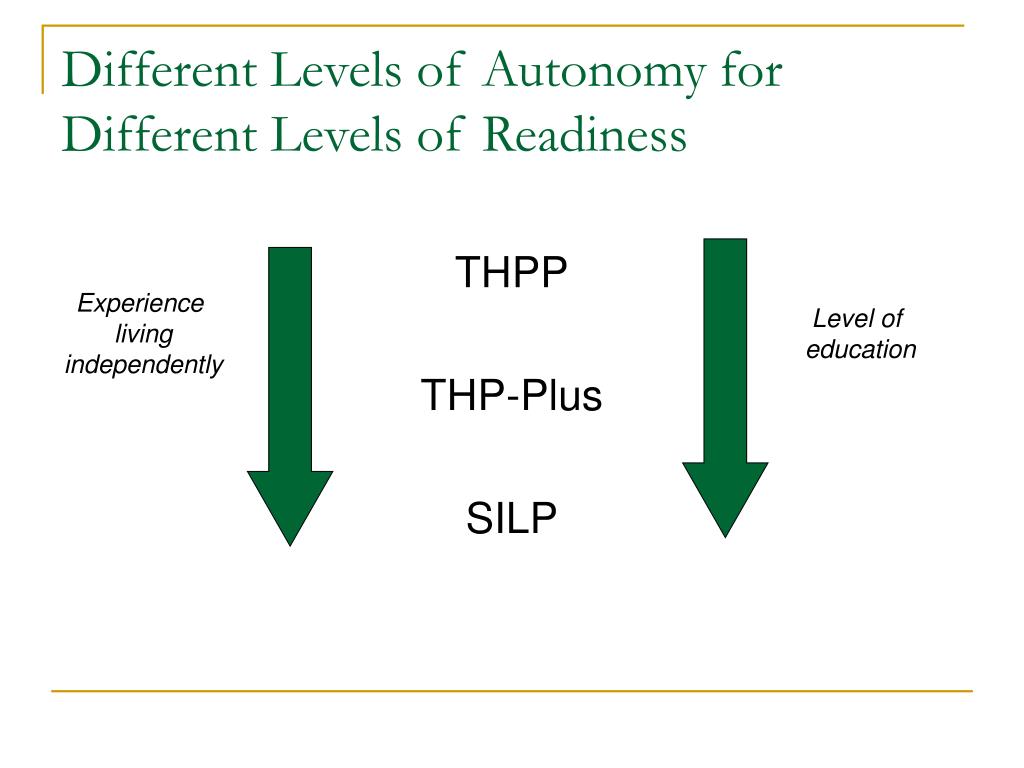 Different Levels of Autonomy for Different Levels of Readiness

Experience living independently

THPP

THP-Plus

SILP

Level of education